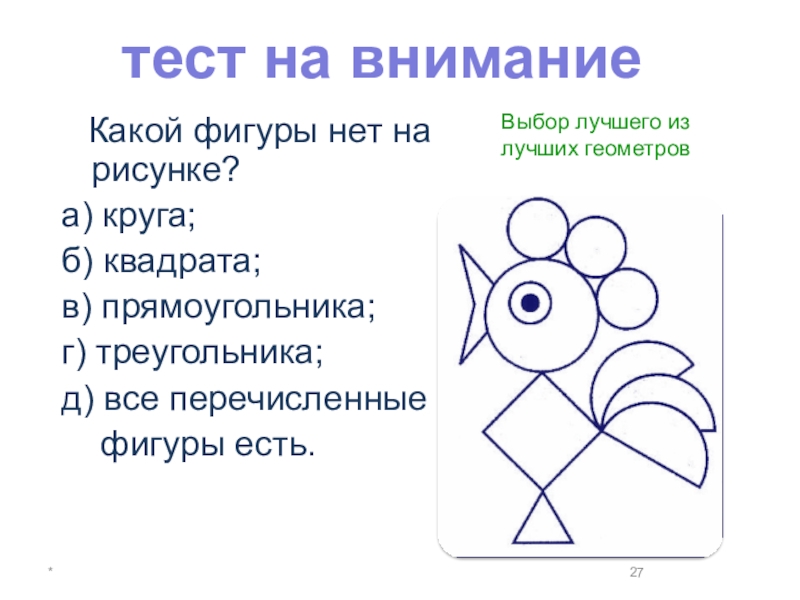 тест на внимание

Какой фигуры нет на рисунке?

а) круга;

б) квадрата;

в) прямоугольника;

г) треугольника;

д) все перечисленные фигуры есть.

Выбор лучшего из лучших геометров

*

27